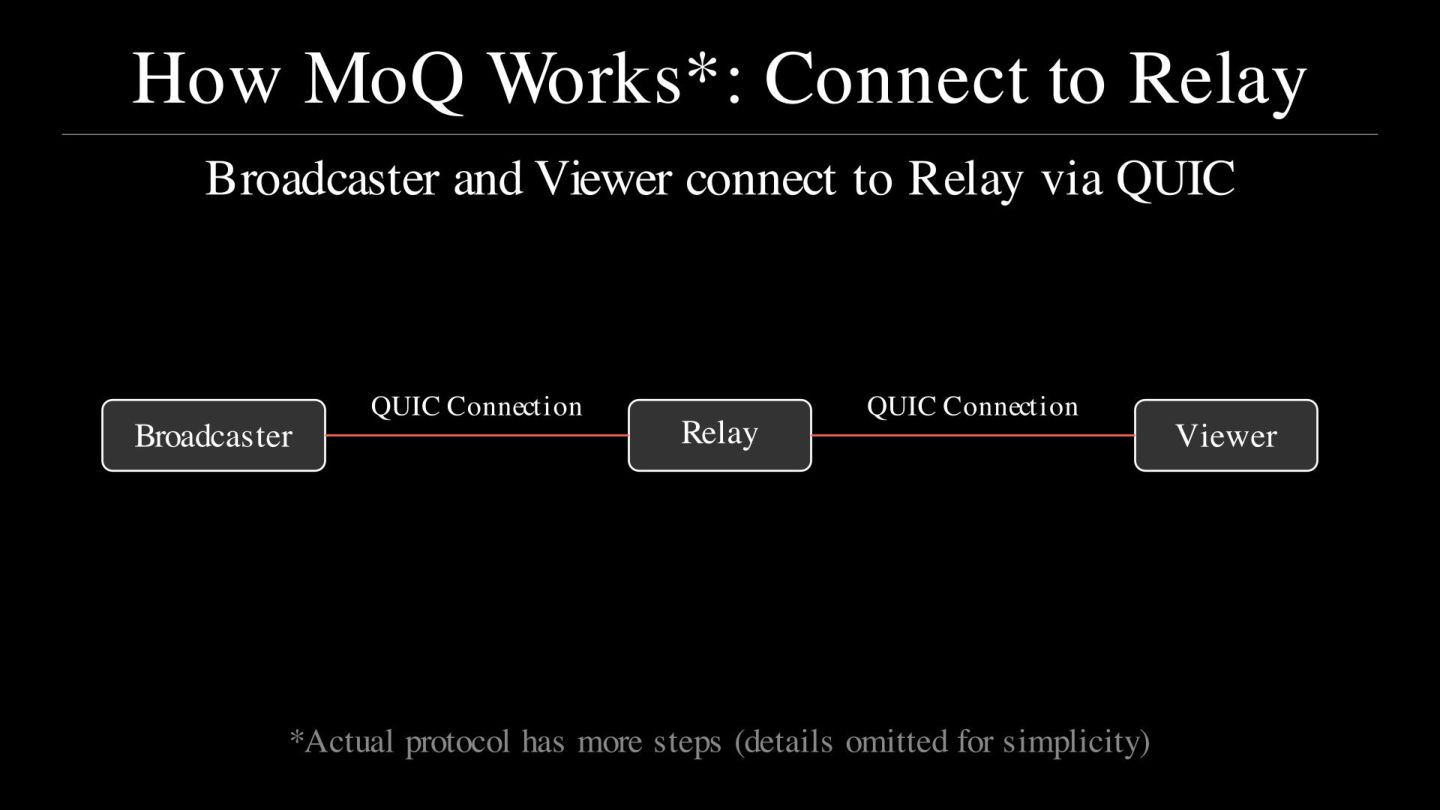 How MoQ Works*: Connect to Relay

Broadcaster and Viewer connect to Relay via QUIC

Broadcaster
QUIC Connection
Relay
QUIC Connection
Viewer

*Actual protocol has more steps (details omitted for simplicity)